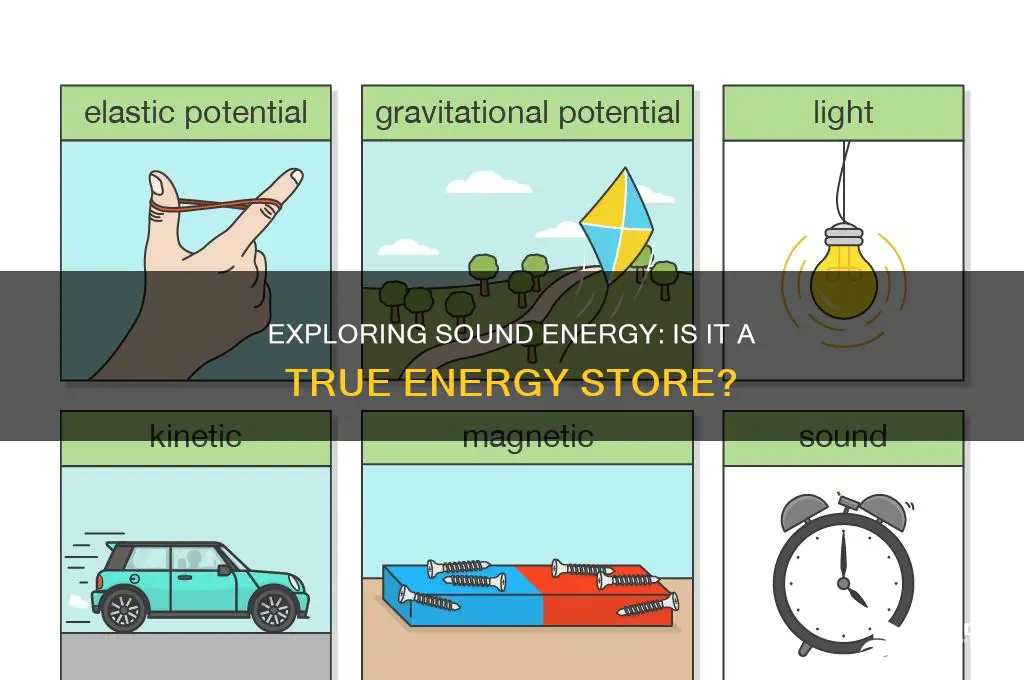 elastic potential

gravitational potential

light

EXPLORING SOUND ENERGY: IS IT A TRUE ENERGY STORE?

kinetic

magnetic

sound